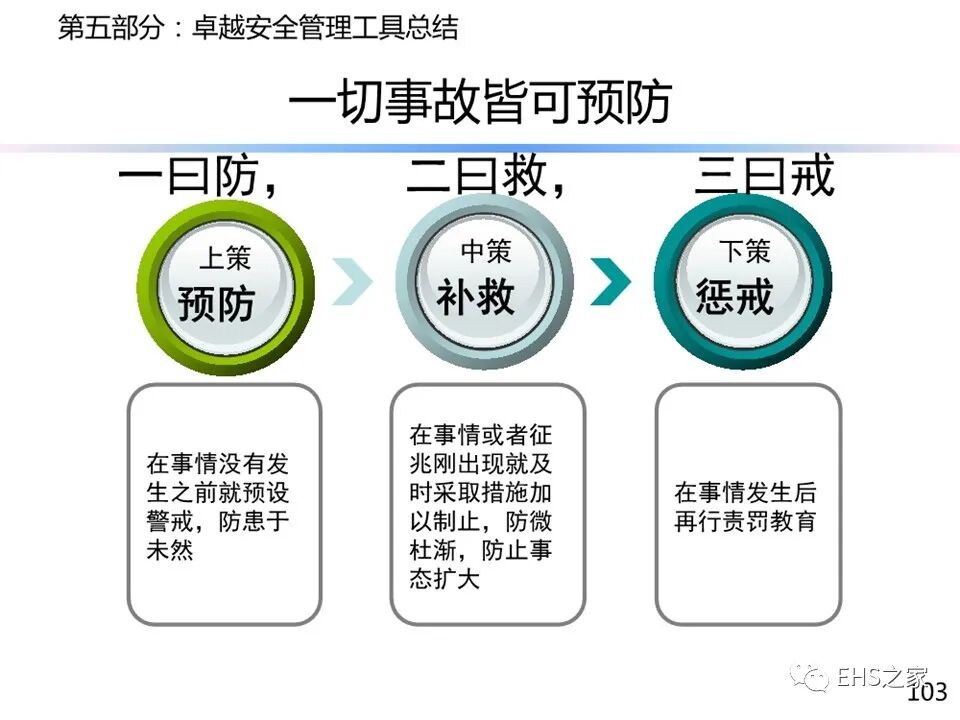 第五部分：卓越安全管理工具总结

一切事故皆可预防

一曰防，

二曰救，

三曰戒

上策
预防

中策
补救

下策
惩戒

在事情没有发生之前就预设警戒，防患于未然

在事情或者征兆刚出现就及时采取措施加以制止，防微杜渐，防止事态扩大

在事情发生后再行责罚教育

EHS之家

103